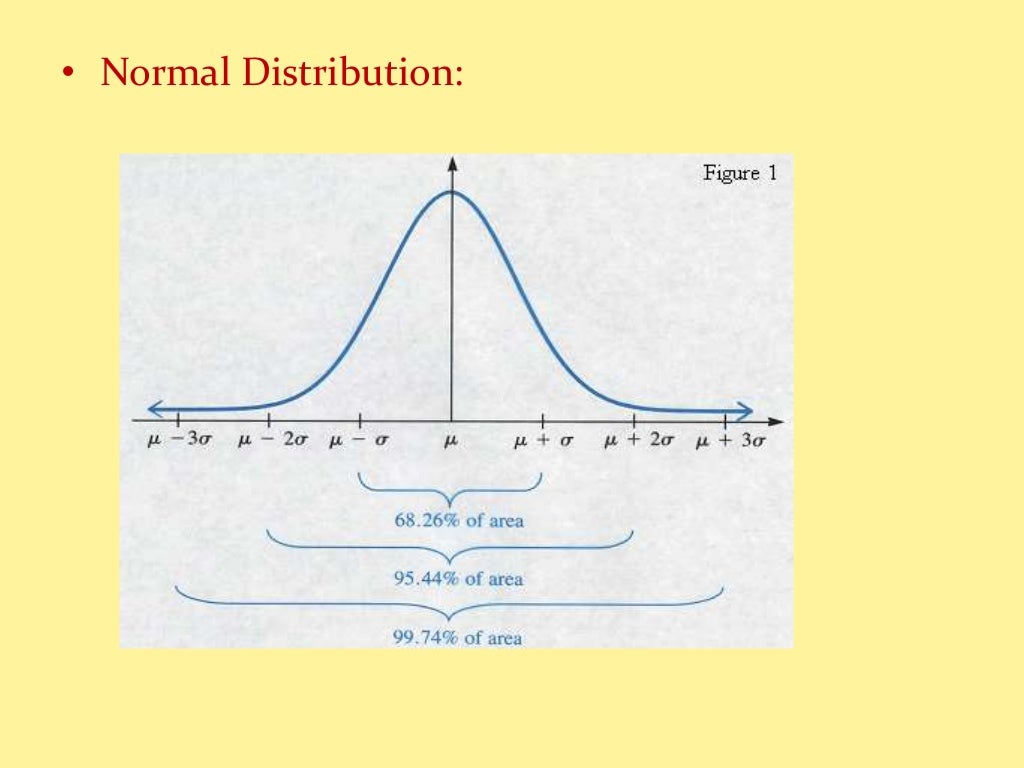 • Normal Distribution:

Figure 1

$\mu - 3\sigma$ $\mu - 2\sigma$ $\mu - \sigma$ $\mu$ $\mu + \sigma$ $\mu + 2\sigma$ $\mu + 3\sigma$

68.26% of area

95.44% of area

99.74% of area